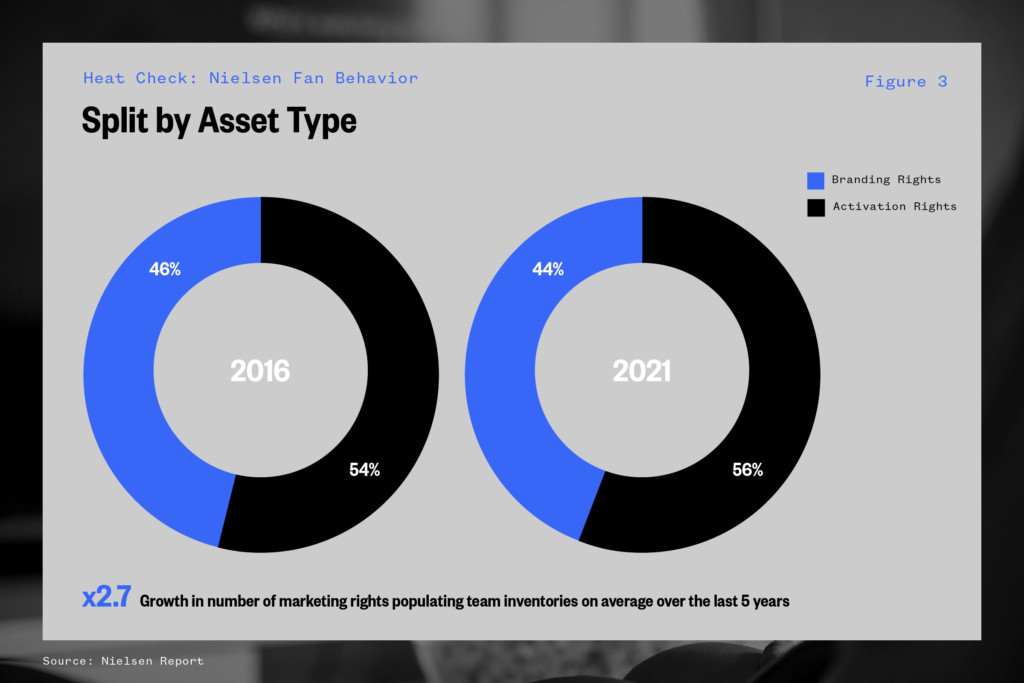 Heat Check: Nielsen Fan Behavior

Figure 3

Split by Asset Type

Branding Rights
Activation Rights

46%
2016
54%

44%
2021
56%

x2.7 Growth in number of marketing rights populating team inventories on average over the last 5 years

Source: Nielsen Report